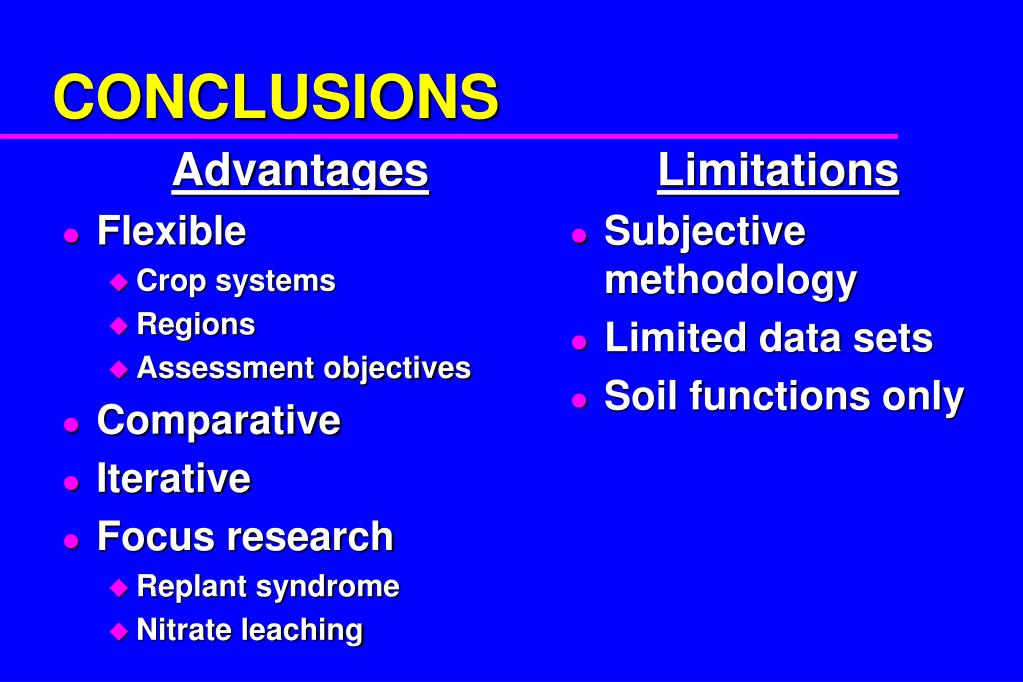 CONCLUSIONS

Advantages

- Flexible
  - Crop systems
  - Regions
  - Assessment objectives
- Comparative
- Iterative
- Focus research
  - Replant syndrome
  - Nitrate leaching

Limitations

- Subjective methodology
- Limited data sets
- Soil functions only